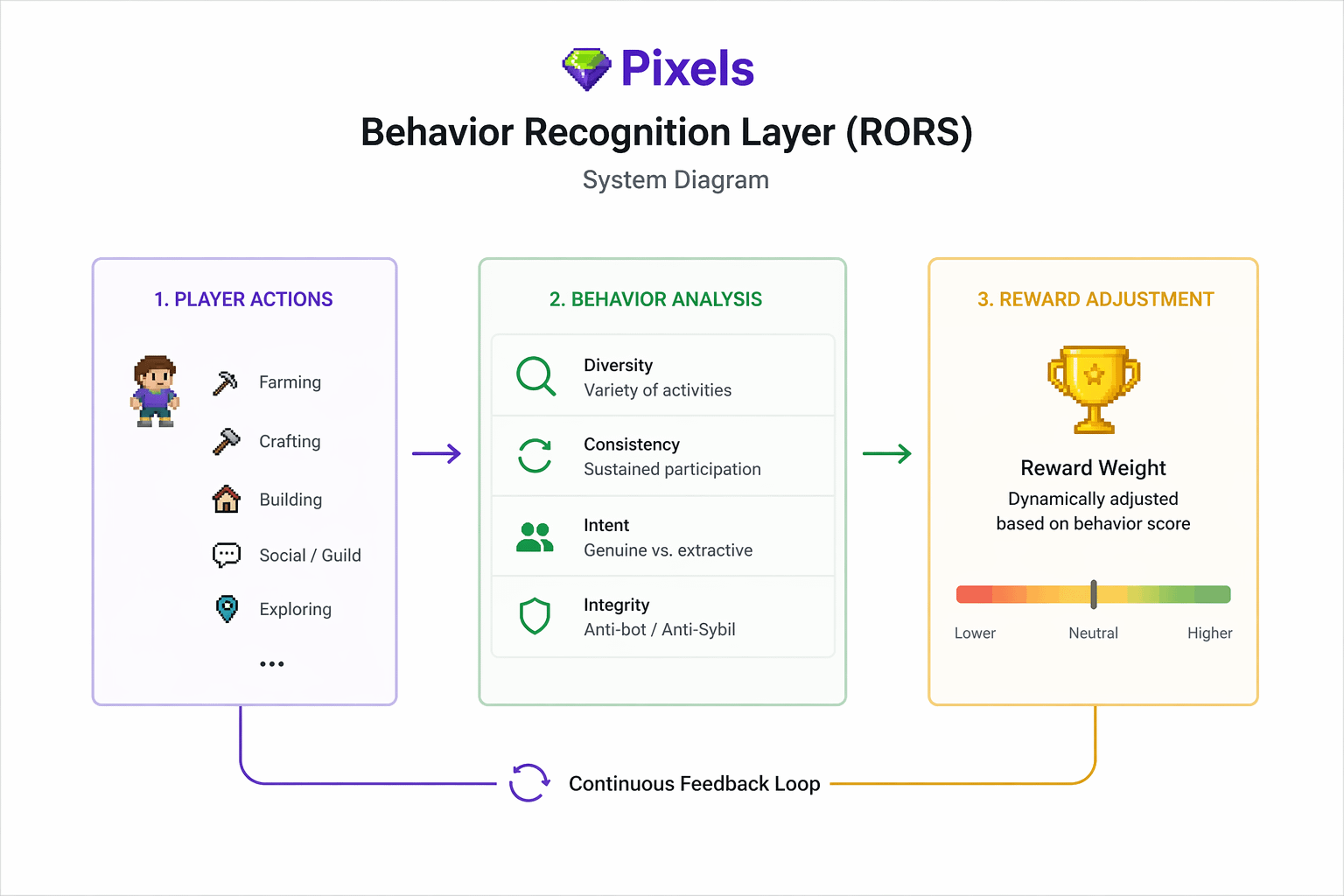 Pixels

Behavior Recognition Layer (RORS)

System Diagram

1. PLAYER ACTIONS

Farming

Crafting

Building

Social / Guild

Exploring

...

2. BEHAVIOR ANALYSIS

Diversity
Variety of activities

Consistency
Sustained participation

Intent
Genuine vs. extractive

Integrity
Anti-bot / Anti-Sybil

3. REWARD ADJUSTMENT

Reward Weight
Dynamically adjusted based on behavior score

Lower Neutral Higher

Continuous Feedback Loop